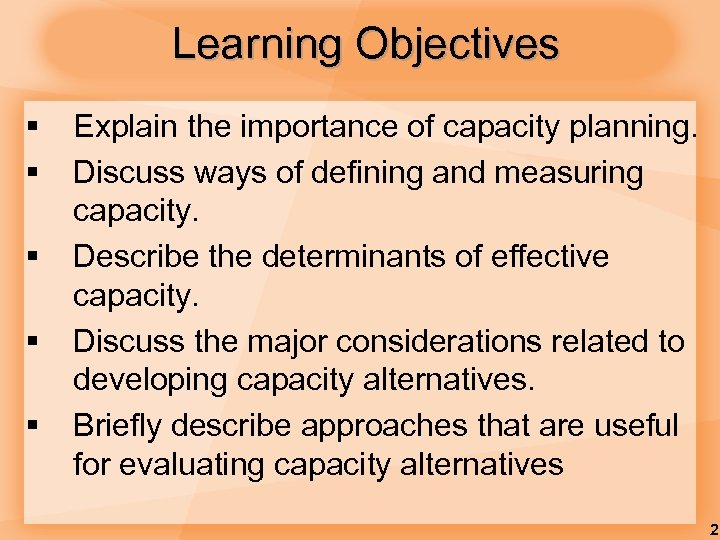 Learning Objectives

▪ Explain the importance of capacity planning.
▪ Discuss ways of defining and measuring capacity.
▪ Describe the determinants of effective capacity.
▪ Discuss the major considerations related to developing capacity alternatives.
▪ Briefly describe approaches that are useful for evaluating capacity alternatives

2